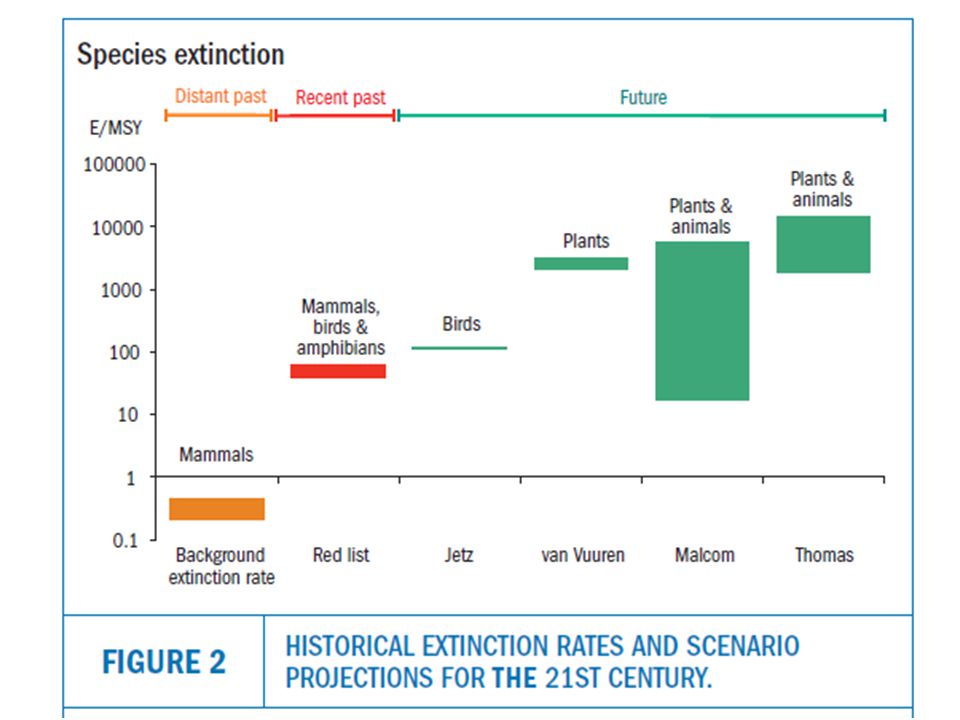 Species extinction

Distant past
Recent past
Future

E/MSY

100000
10000
1000
100
10
1
0.1

Mammals
Mammals, birds & amphibians
Birds
Plants
Plants & animals
Plants & animals

Background extinction rate
Red list
Jetz
van Vuuren
Malcom
Thomas

FIGURE 2

HISTORICAL EXTINCTION RATES AND SCENARIO PROJECTIONS FOR THE 21ST CENTURY.